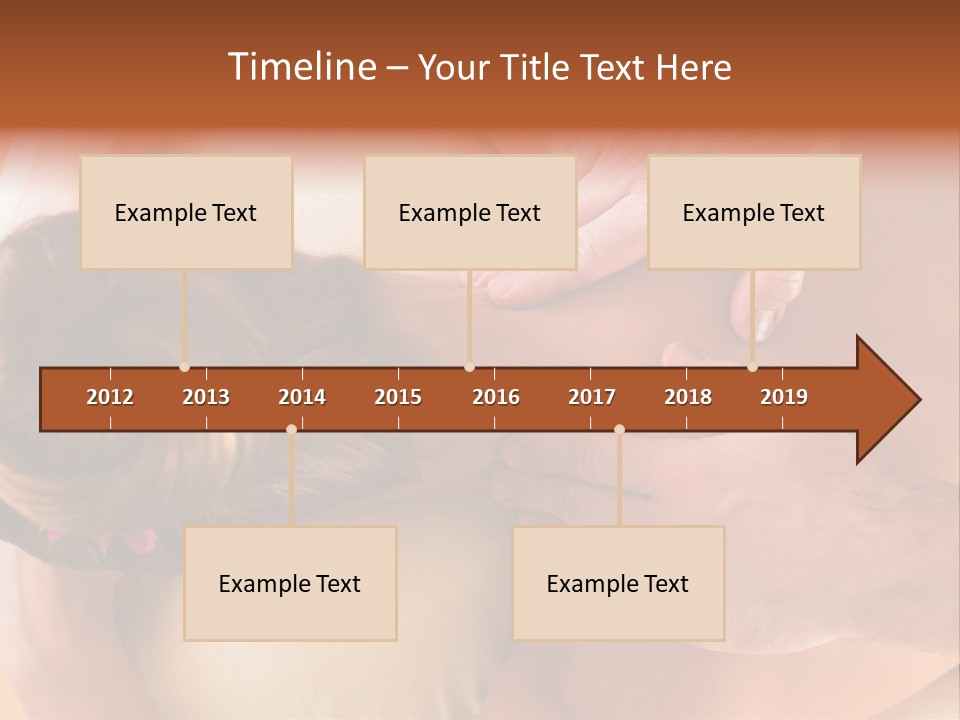 Timeline – Your Title Text Here

Example Text

Example Text

Example Text

2012 2013 2014 2015 2016 2017 2018 2019

Example Text

Example Text